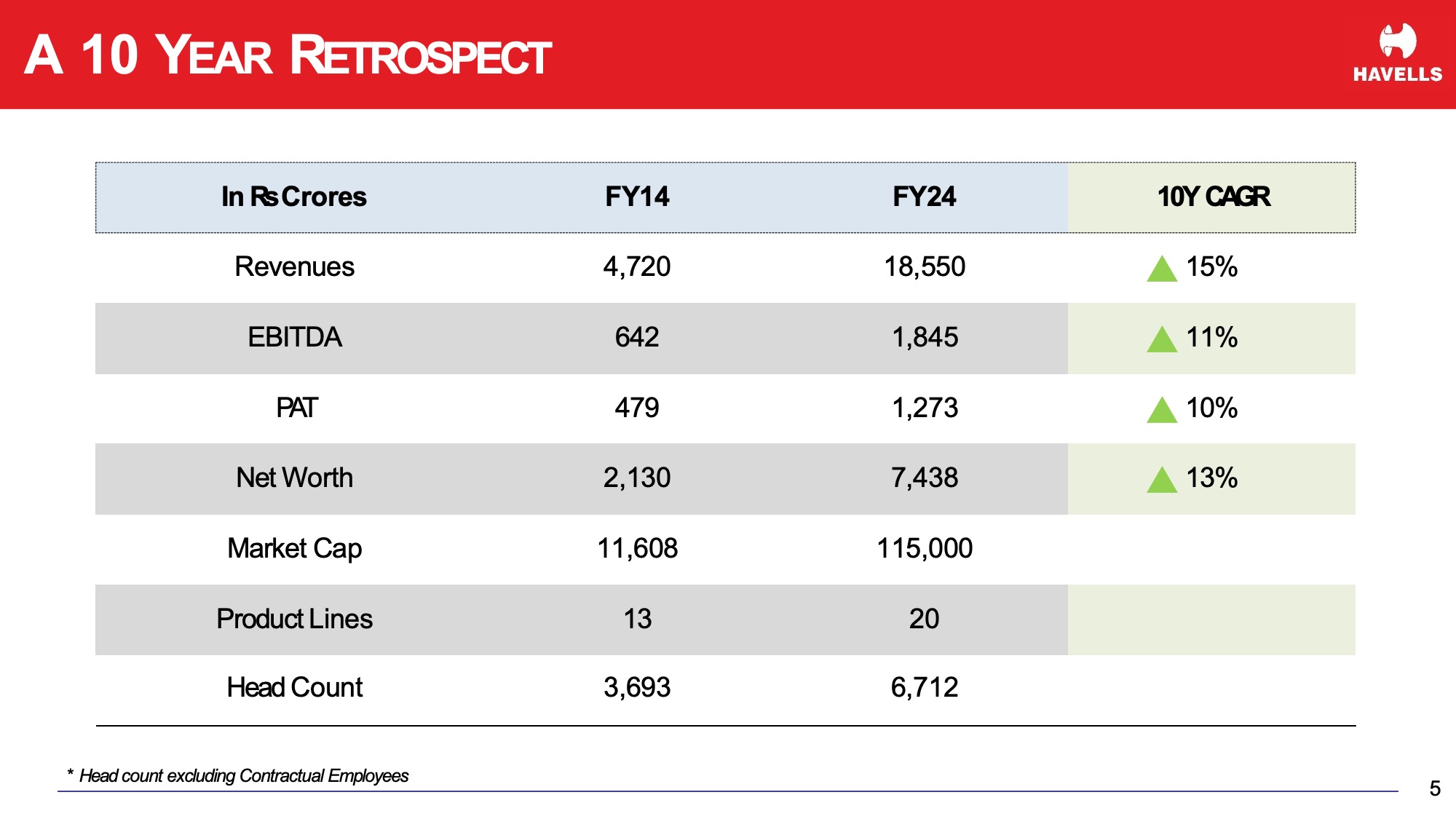 A 10 YEAR RETROSPECT

HAVELLS

| In Rs Crores | FY14 | FY24 | 10Y CAGR |
|---|---|---|---|
| Revenues | 4,720 | 18,550 | 15% |
| EBITDA | 642 | 1,845 | 11% |
| PAT | 479 | 1,273 | 10% |
| Net Worth | 2,130 | 7,438 | 13% |
| Market Cap | 11,608 | 115,000 | |
| Product Lines | 13 | 20 | |
| Head Count | 3,693 | 6,712 | |

* Head count excluding Contractual Employees

5